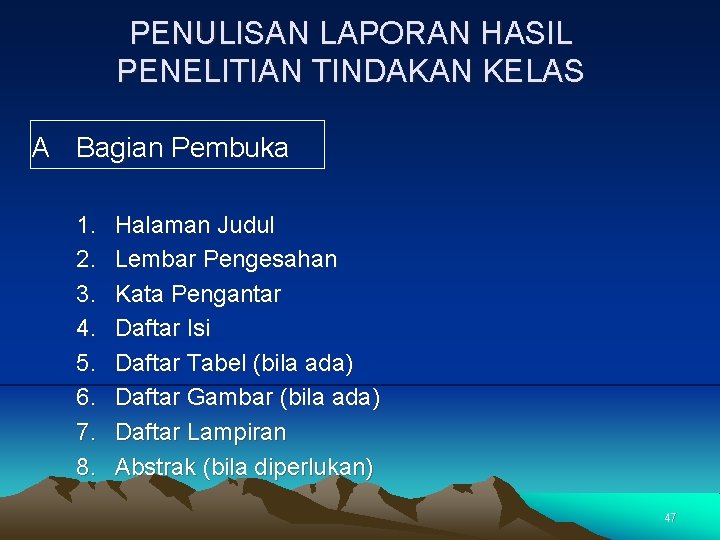 PENULISAN LAPORAN HASIL PENELITIAN TINDAKAN KELAS

A Bagian Pembuka

1. Halaman Judul
2. Lembar Pengesahan
3. Kata Pengantar
4. Daftar Isi
5. Daftar Tabel (bila ada)
6. Daftar Gambar (bila ada)
7. Daftar Lampiran
8. Abstrak (bila diperlukan)

47